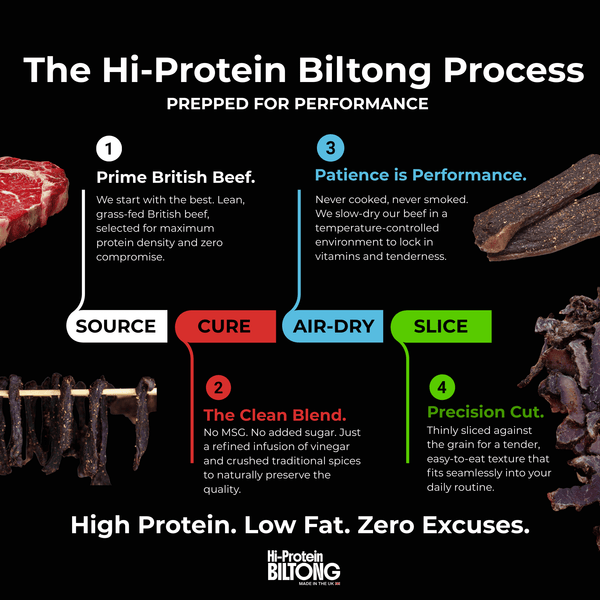 The Hi-Protein Biltong Process
PREPPED FOR PERFORMANCE

1
Prime British Beef.
We start with the best. Lean, grass-fed British beef, selected for maximum protein density and zero compromise.

3
Patience is Performance.
Never cooked, never smoked. We slow-dry our beef in a temperature-controlled environment to lock in vitamins and tenderness.

SOURCE
CURE
AIR-DRY
SLICE

2
The Clean Blend.
No MSG. No added sugar. Just a refined infusion of vinegar and crushed traditional spices to naturally preserve the quality.

4
Precision Cut.
Thinly sliced against the grain for a tender, easy-to-eat texture that fits seamlessly into your daily routine.

High Protein. Low Fat. Zero Excuses.

Hi-Protein
BILTONG
MADE IN THE UK